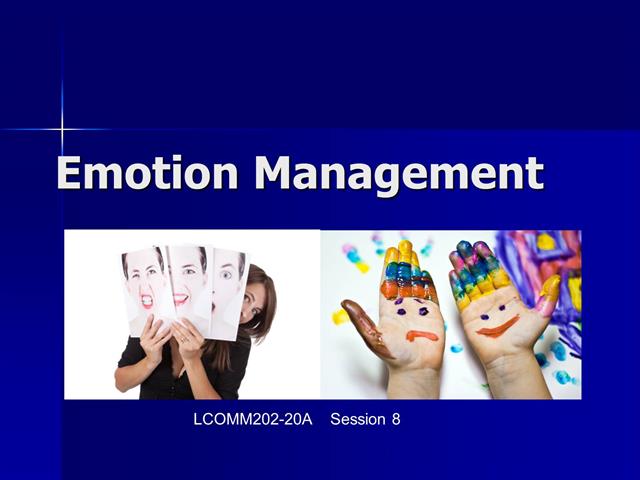 Emotion Management

LCOMM202-20A Session 8